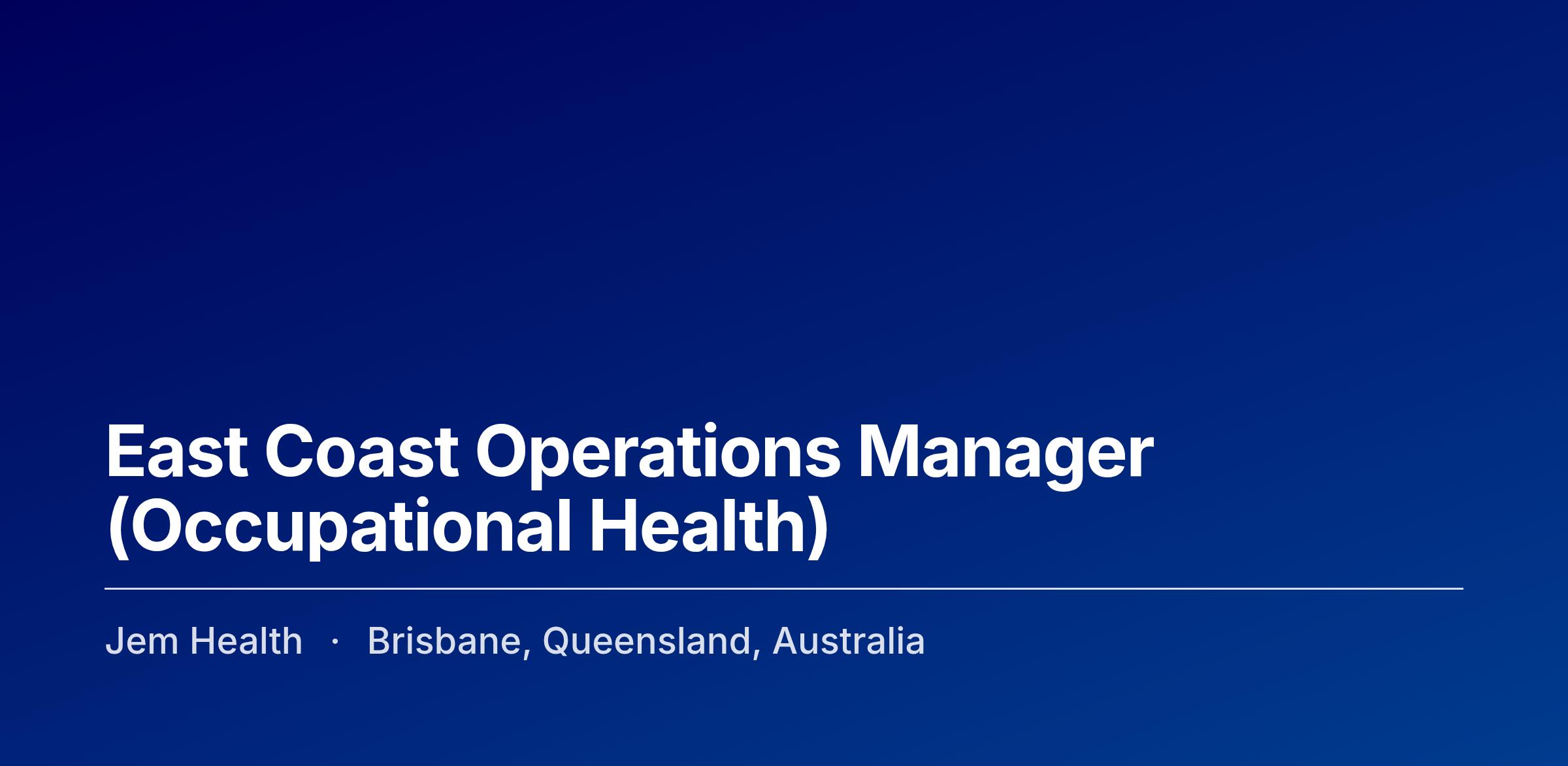 East Coast Operations Manager (Occupational Health)

Jem Health · Brisbane, Queensland, Australia